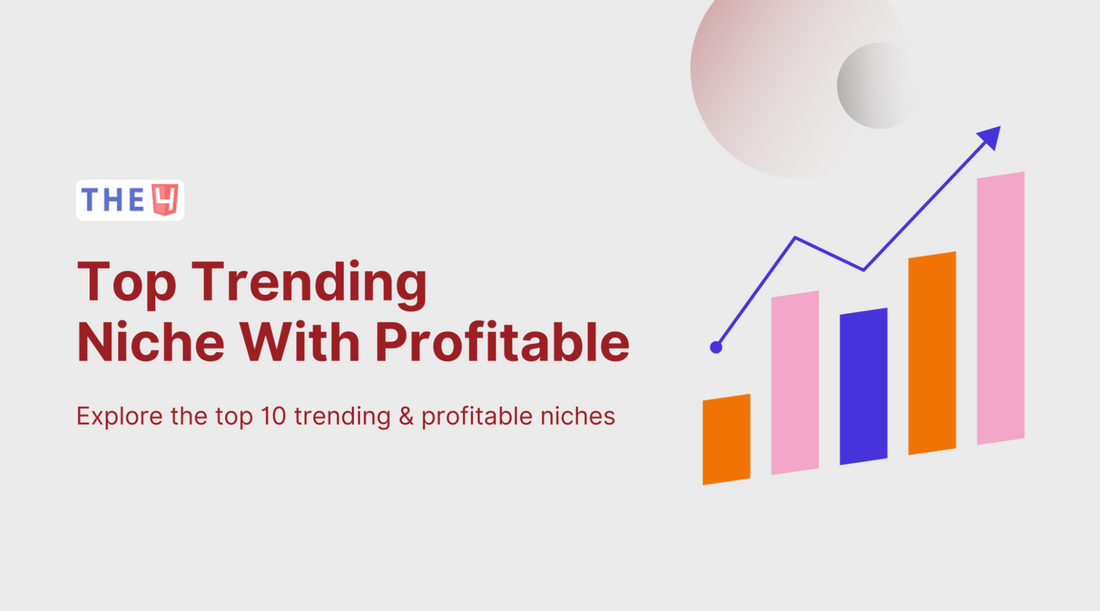 THE4

Top Trending Niche With Profitable

Explore the top 10 trending & profitable niches